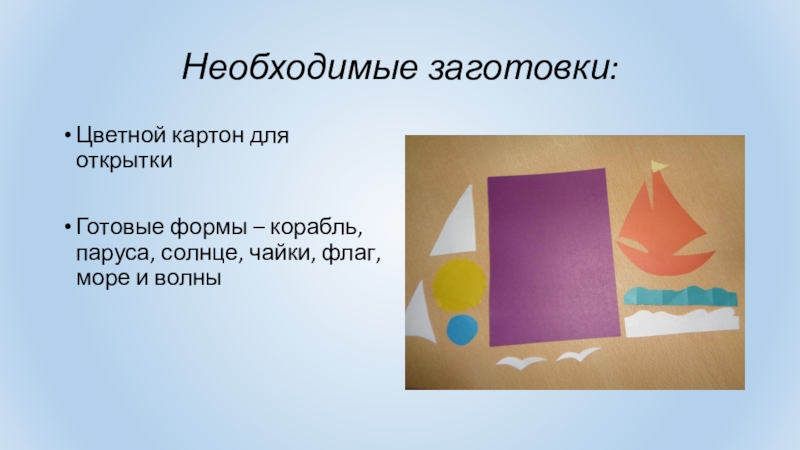 Необходимые заготовки:

• Цветной картон для открытки

• Готовые формы – корабль, паруса, солнце, чайки, флаг, море и волны